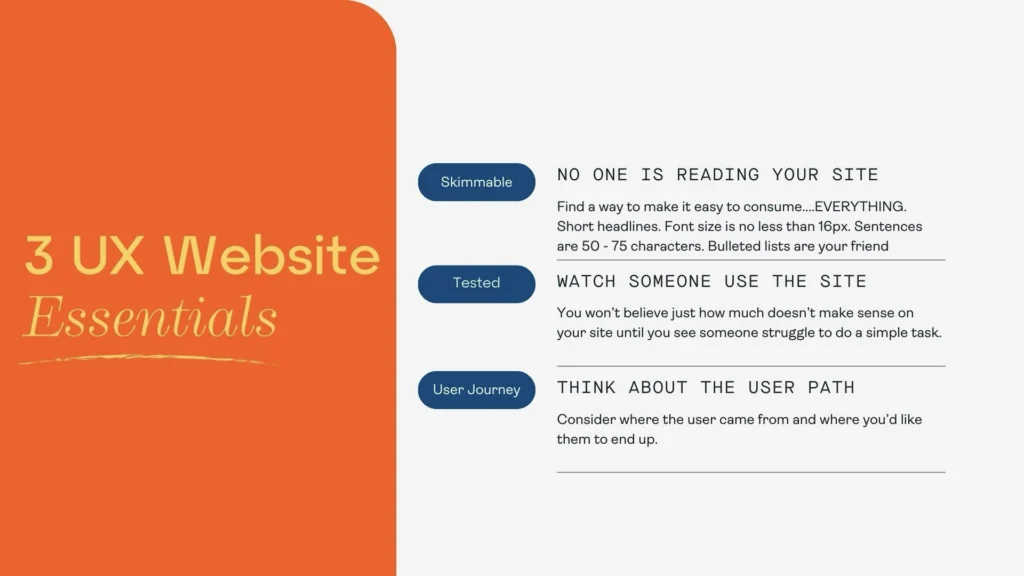 3 UX Website
Essentials

Skimmable

NO ONE IS READING YOUR SITE

Find a way to make it easy to consume....EVERYTHING. Short headlines. Font size is no less than 16px. Sentences are 50 - 75 characters. Bulleted lists are your friend

Tested

WATCH SOMEONE USE THE SITE

You won't believe just how much doesn't make sense on your site until you see someone struggle to do a simple task.

User Journey

THINK ABOUT THE USER PATH

Consider where the user came from and where you'd like them to end up.